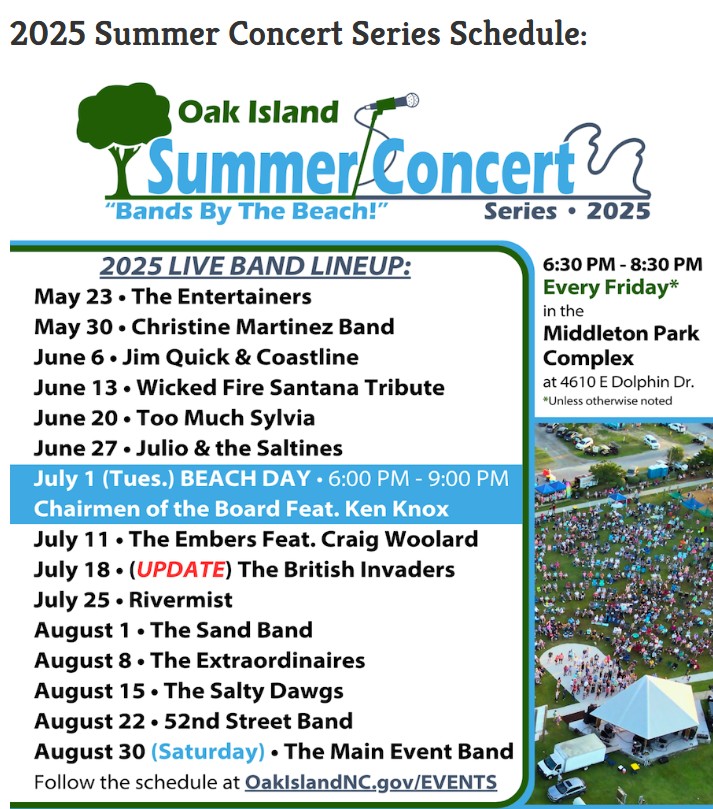 2025 Summer Concert Series Schedule:

Oak Island
Summer Concert
"Bands By The Beach!"
Series • 2025

2025 LIVE BAND LINEUP:
May 23 • The Entertainers
May 30 • Christine Martinez Band
June 6 • Jim Quick & Coastline
June 13 • Wicked Fire Santana Tribute
June 20 • Too Much Sylvia
June 27 • Julio & the Saltines
July 1 (Tues.) BEACH DAY • 6:00 PM - 9:00 PM
Chairmen of the Board Feat. Ken Knox
July 11 • The Embers Feat. Craig Woolard
July 18 • (UPDATE) The British Invaders
July 25 • Rivermist
August 1 • The Sand Band
August 8 • The Extraordinaires
August 15 • The Salty Dawgs
August 22 • 52nd Street Band
August 30 (Saturday) • The Main Event Band
Follow the schedule at OakIslandNC.gov/EVENTS

6:30 PM - 8:30 PM
Every Friday*
in the
Middleton Park Complex
at 4610 E Dolphin Dr.
*Unless otherwise noted